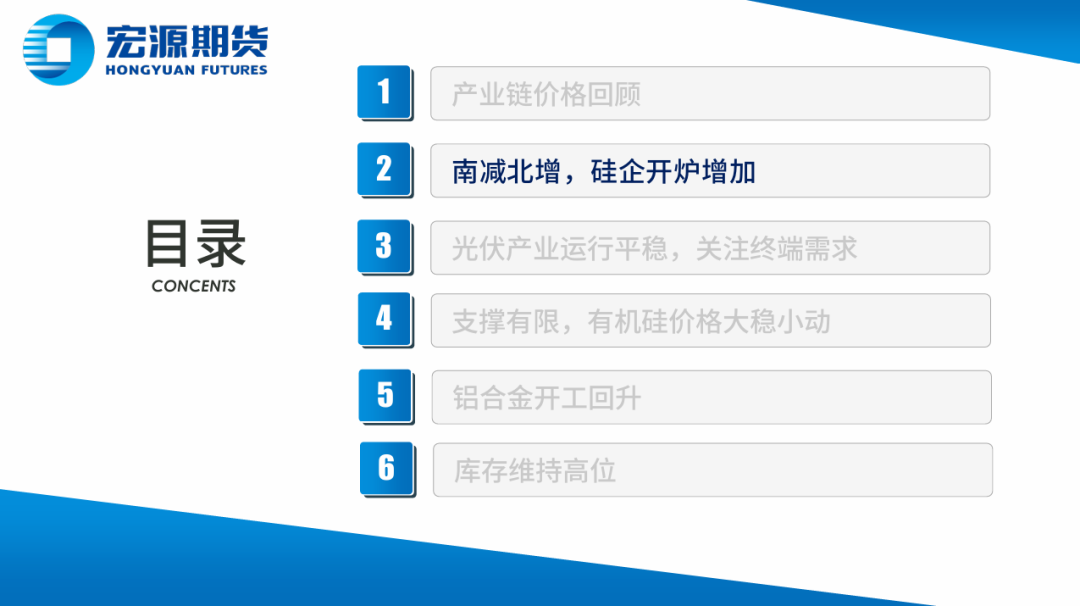 宏源期货
HONGYUAN FUTURES

目录
CONCENTS

1 产业链价格回顾

2 南减北增，硅企开炉增加

3 光伏产业运行平稳，关注终端需求

4 支撑有限，有机硅价格大稳小动

5 铝合金开工回升

6 库存维持高位